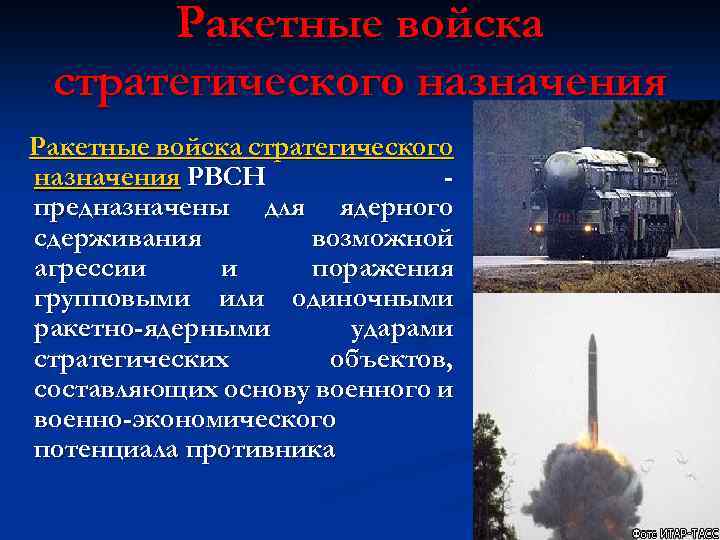 Ракетные войска стратегического назначения

Ракетные войска стратегического назначения РВСН - предназначены для ядерного сдерживания возможной агрессии и поражения групповыми или одиночными ракетно-ядерными ударами стратегических объектов, составляющих основу военного и военно-экономического потенциала противника

Фото ИТАР-ТАСС